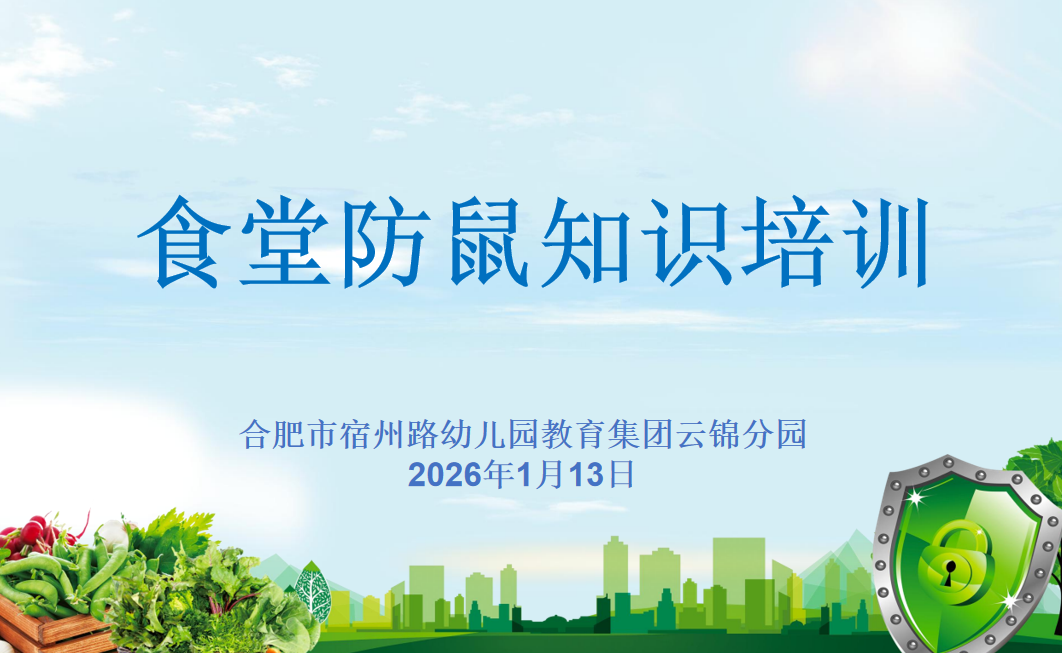 食堂防鼠知识培训

合肥市宿州路幼儿园教育集团云锦分园
2026年1月13日